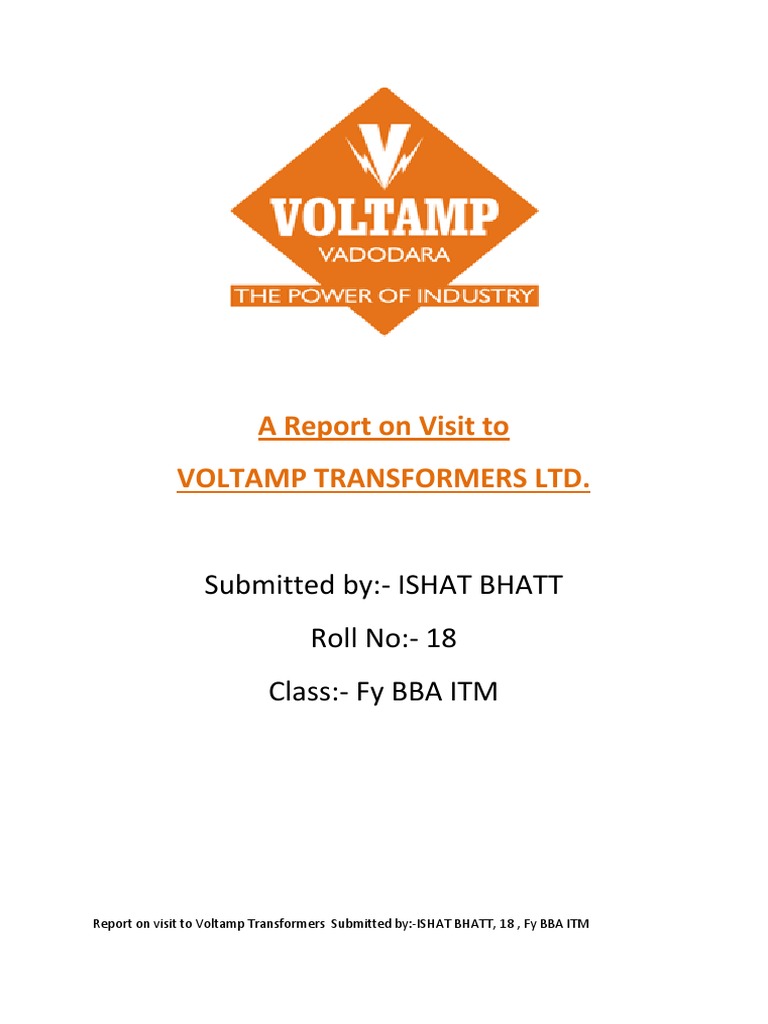 VOLTAMP
VADODARA
THE POWER OF INDUSTRY

A Report on Visit to

VOLTAMP TRANSFORMERS LTD.

Submitted by:- ISHAT BHATT

Roll No:- 18

Class:- Fy BBA ITM

Report on visit to Voltamp Transformers Submitted by:-ISHAT BHATT, 18 , Fy BBA ITM